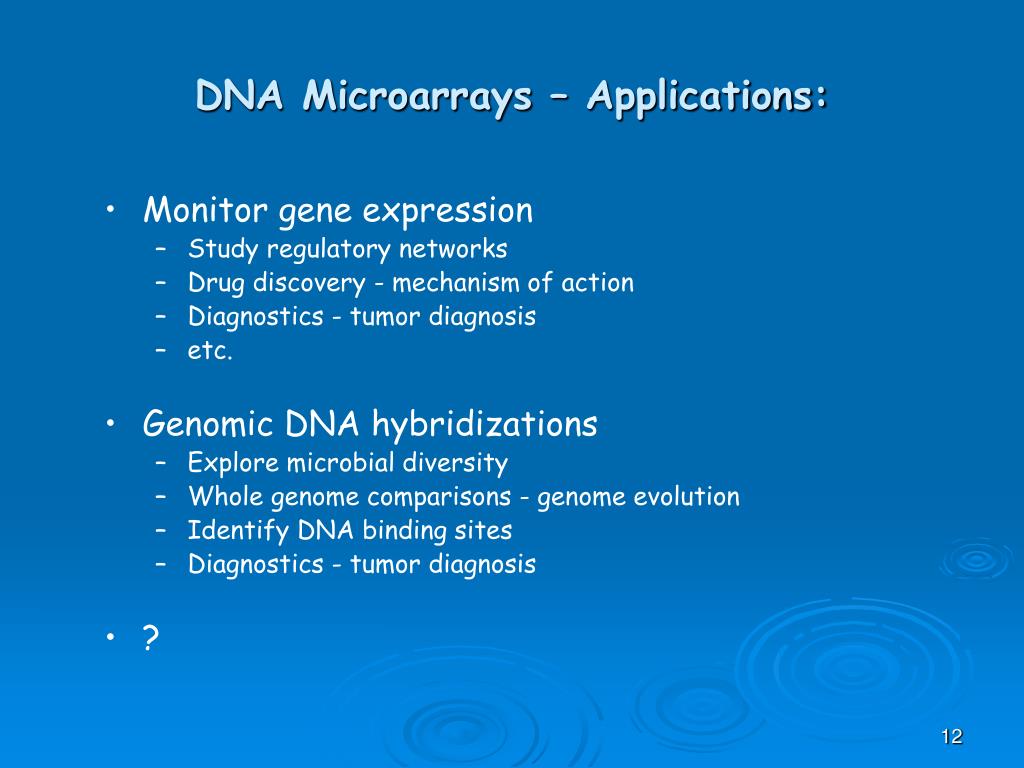 DNA Microarrays – Applications:

• Monitor gene expression
– Study regulatory networks
– Drug discovery - mechanism of action
– Diagnostics - tumor diagnosis
– etc.

• Genomic DNA hybridizations
– Explore microbial diversity
– Whole genome comparisons - genome evolution
– Identify DNA binding sites
– Diagnostics - tumor diagnosis

• ?

12